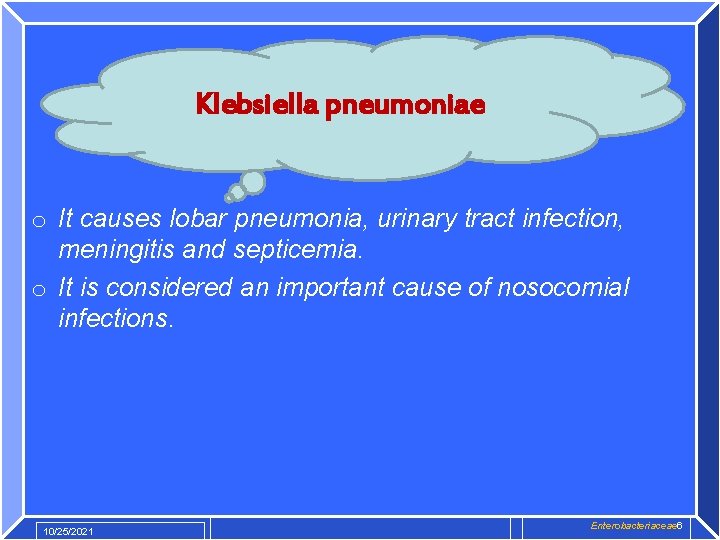 Klebsiella pneumoniae

o It causes lobar pneumonia, urinary tract infection, meningitis and septicemia.
o It is considered an important cause of nosocomial infections.

10/25/2021

Enterobacteriaceae

6